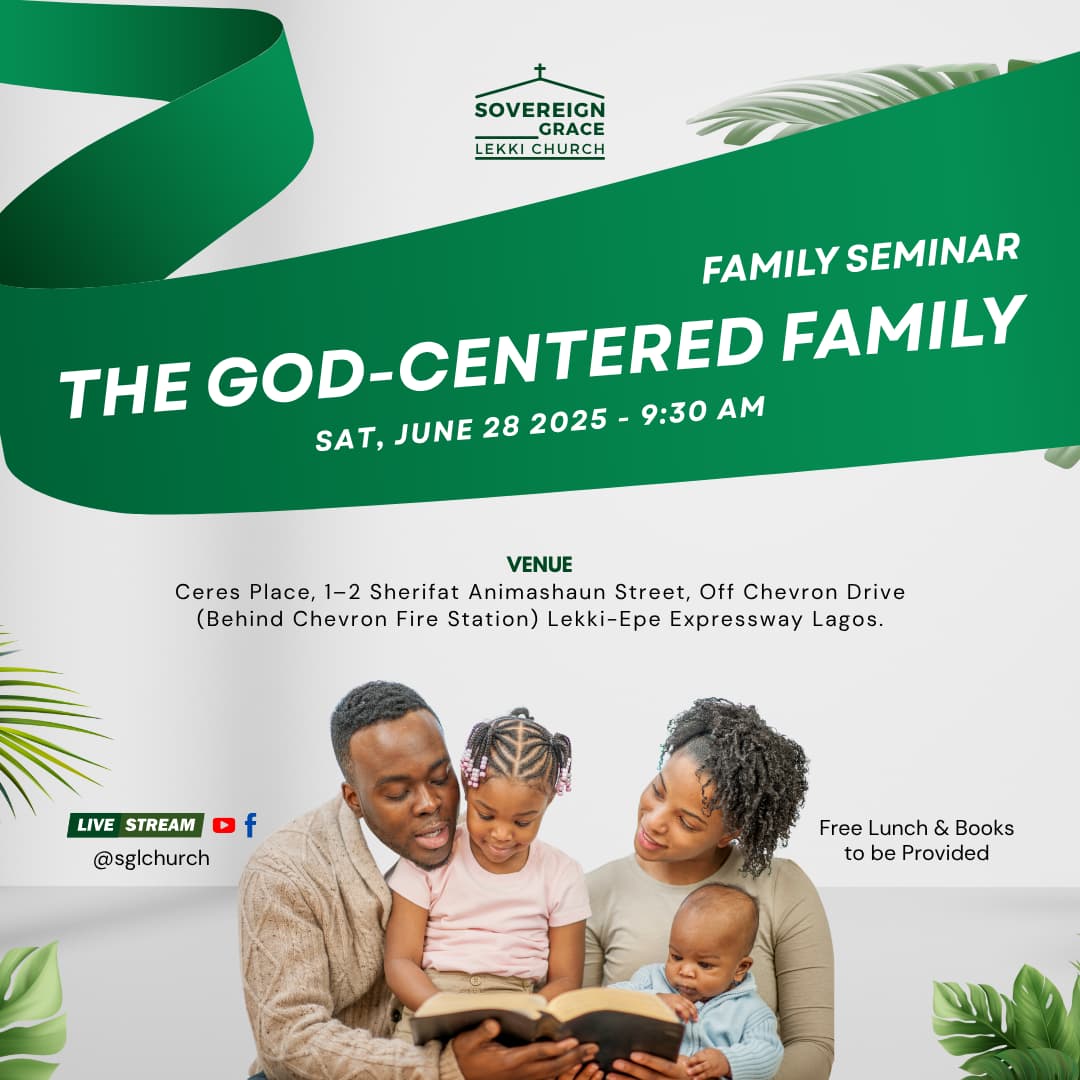 SOVEREIGN GRACE LEKKI CHURCH

FAMILY SEMINAR

THE GOD-CENTERED FAMILY

SAT, JUNE 28 2025 - 9:30 AM

VENUE
Ceres Place, 1–2 Sherifat Animashaun Street, Off Chevron Drive (Behind Chevron Fire Station) Lekki-Epe Expressway Lagos.

LIVE STREAM
@sglchurch

Free Lunch & Books to be Provided